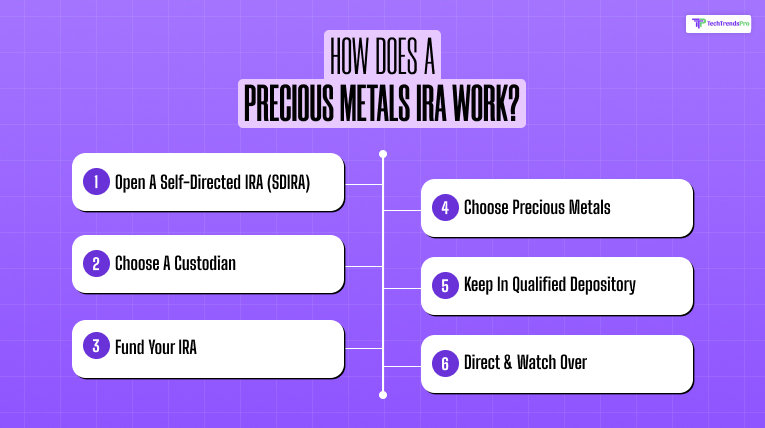 TechTrendsPro

HOW DOES A PRECIOUS METALS IRA WORK?

1 Open A Self-Directed IRA (SDIRA)

2 Choose A Custodian

3 Fund Your IRA

4 Choose Precious Metals

5 Keep In Qualified Depository

6 Direct & Watch Over